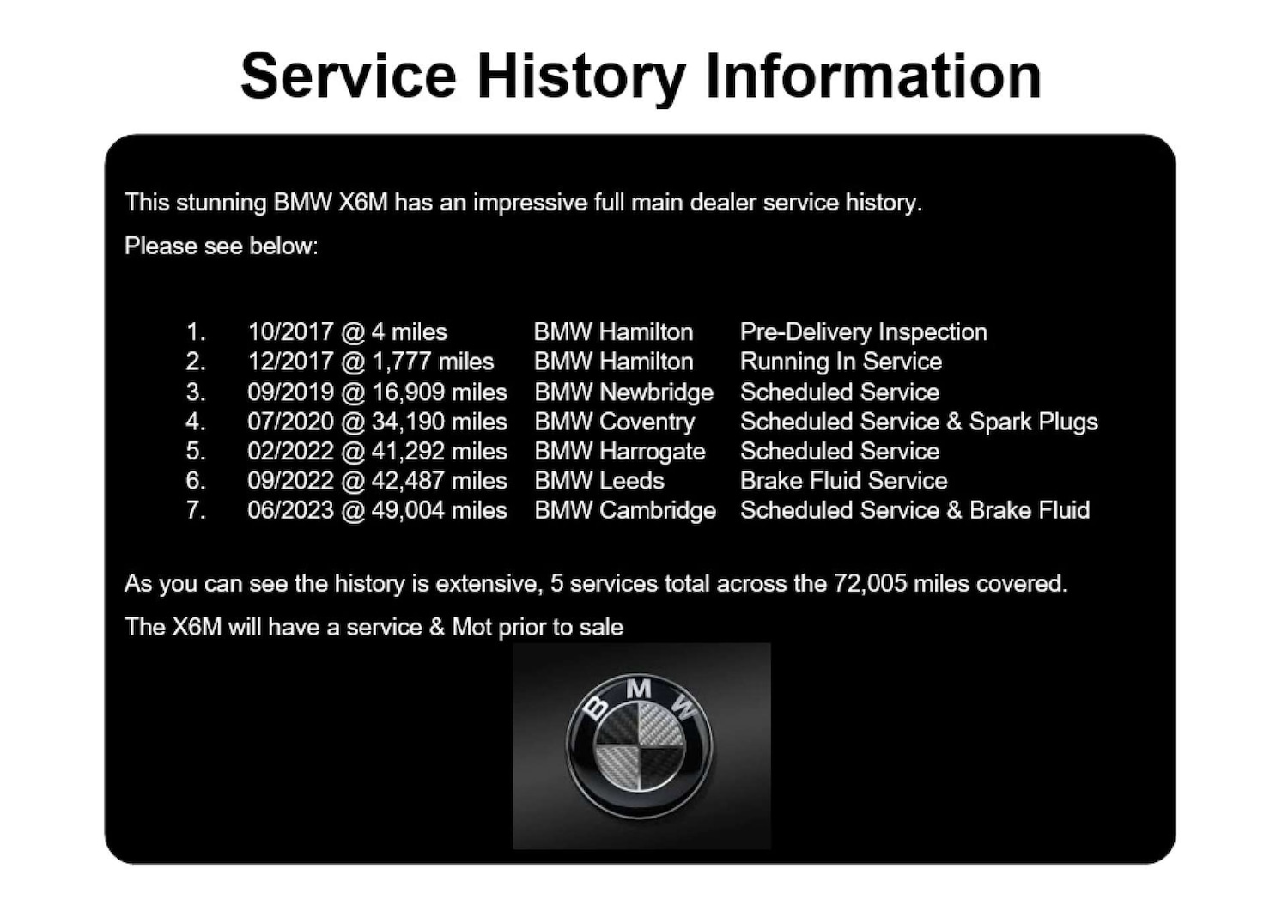 Service History Information

This stunning BMW X6M has an impressive full main dealer service history.

Please see below:

1. 10/2017 @ 4 miles BMW Hamilton Pre-Delivery Inspection
2. 12/2017 @ 1,777 miles BMW Hamilton Running In Service
3. 09/2019 @ 16,909 miles BMW Newbridge Scheduled Service
4. 07/2020 @ 34,190 miles BMW Coventry Scheduled Service & Spark Plugs
5. 02/2022 @ 41,292 miles BMW Harrogate Scheduled Service
6. 09/2022 @ 42,487 miles BMW Leeds Brake Fluid Service
7. 06/2023 @ 49,004 miles BMW Cambridge Scheduled Service & Brake Fluid

As you can see the history is extensive, 5 services total across the 72,005 miles covered.

The X6M will have a service & Mot prior to sale

BMW